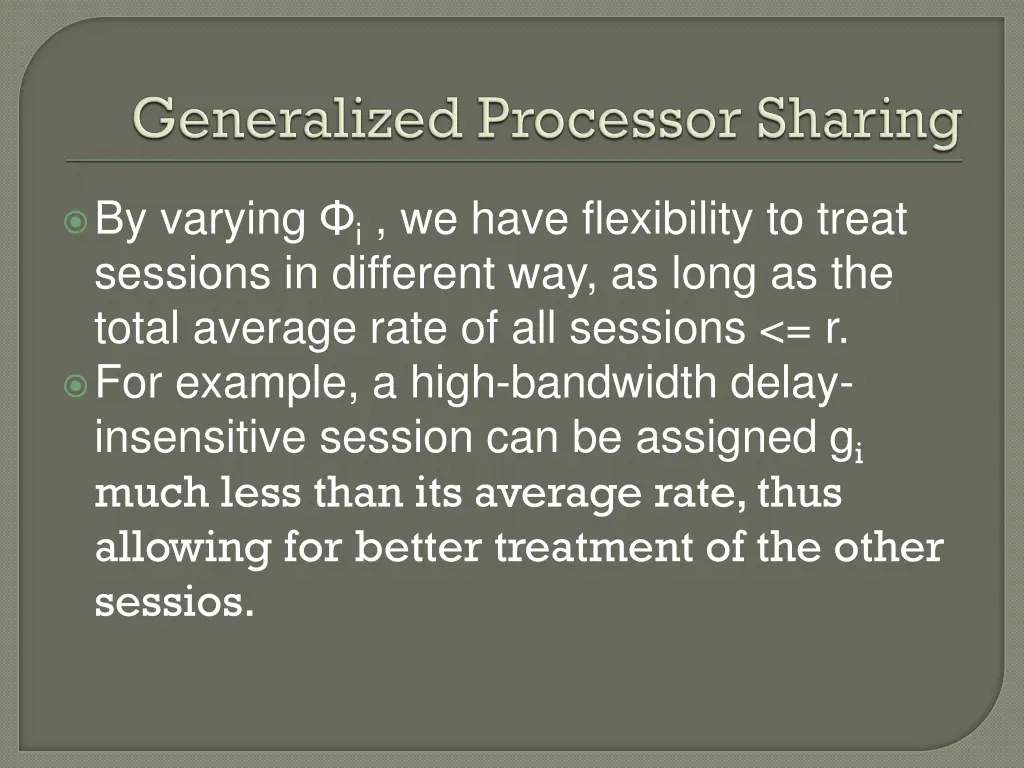 Generalized Processor Sharing

By varying $\Phi_i$ , we have flexibility to treat sessions in different way, as long as the total average rate of all sessions <= r.

For example, a high-bandwidth delay-insensitive session can be assigned $g_i$ much less than its average rate, thus allowing for better treatment of the other sessios.